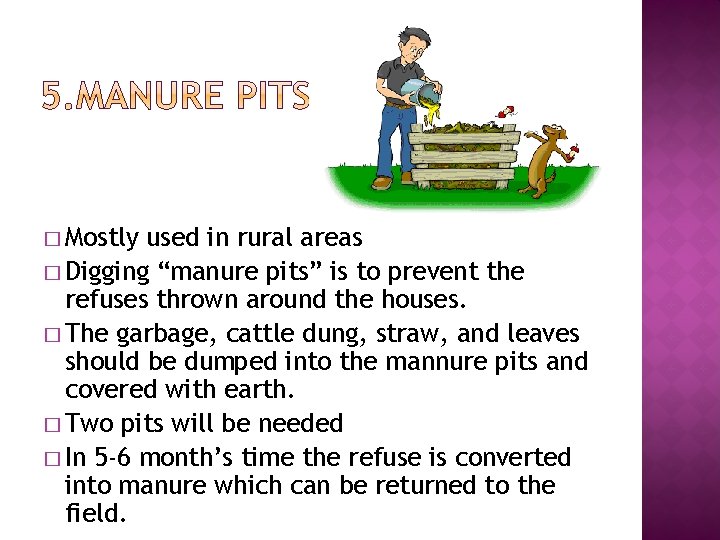 5.MANURE PITS

□ Mostly used in rural areas
□ Digging “manure pits” is to prevent the refuses thrown around the houses.
□ The garbage, cattle dung, straw, and leaves should be dumped into the mannure pits and covered with earth.
□ Two pits will be needed
□ In 5-6 month’s time the refuse is converted into manure which can be returned to the field.